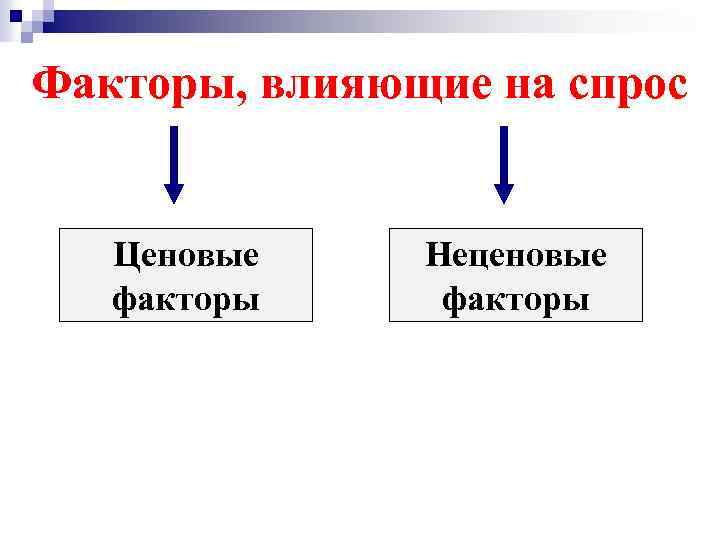 Факторы, влияющие на спрос

Ценовые факторы

Неценовые факторы